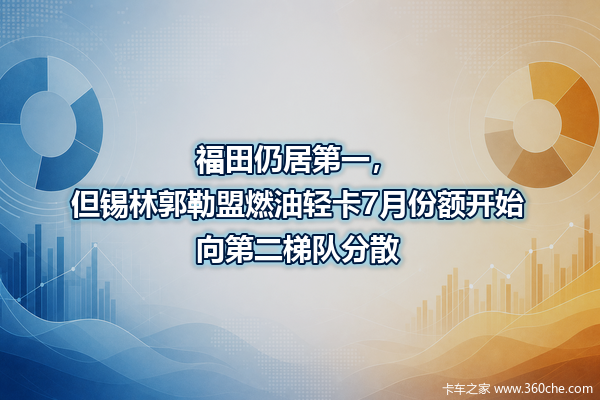 福田仍居第一，
但锡林郭勒盟燃油轻卡7月份额开始
向第二梯队分散

卡车之家 www.360che.com